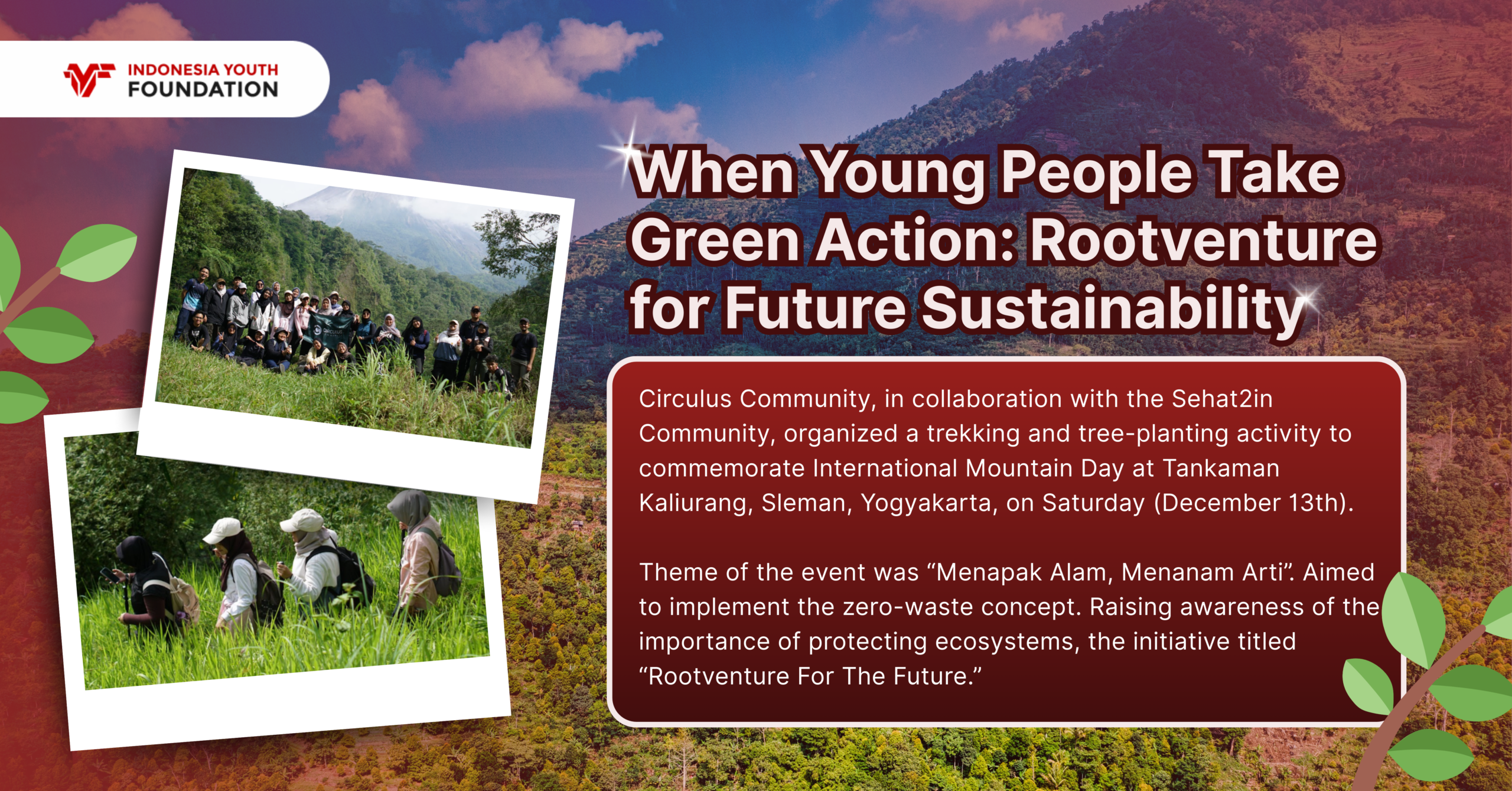 INDONESIA YOUTH FOUNDATION

When Young People Take Green Action: Rootventure for Future Sustainability

Circulus Community, in collaboration with the Sehat2in Community, organized a trekking and tree-planting activity to commemorate International Mountain Day at Tankaman Kaliurang, Sleman, Yogyakarta, on Saturday (December 13th).

Theme of the event was “Menapak Alam, Menanam Arti”. Aimed to implement the zero-waste concept. Raising awareness of the importance of protecting ecosystems, the initiative titled “Rootventure For The Future.”